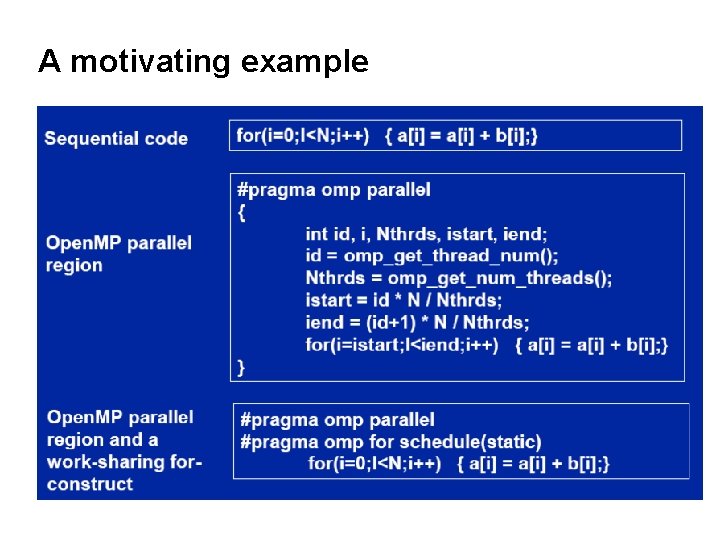 A motivating example

Sequential code

for(i=0;I<N;i++) { a[i] = a[i] + b[i];}

OpenMP parallel region

#pragma omp parallel
{
int id, i, Nthrds, istart, iend;
id = omp_get_thread_num();
Nthrds = omp_get_num_threads();
istart = id * N / Nthrds;
iend = (id+1) * N / Nthrds;
for(i=istart;I<iend;i++) { a[i] = a[i] + b[i];}
}

OpenMP parallel region and a work-sharing for-construct

#pragma omp parallel
#pragma omp for schedule(static)
for(i=0;I<N;i++) { a[i] = a[i] + b[i];}